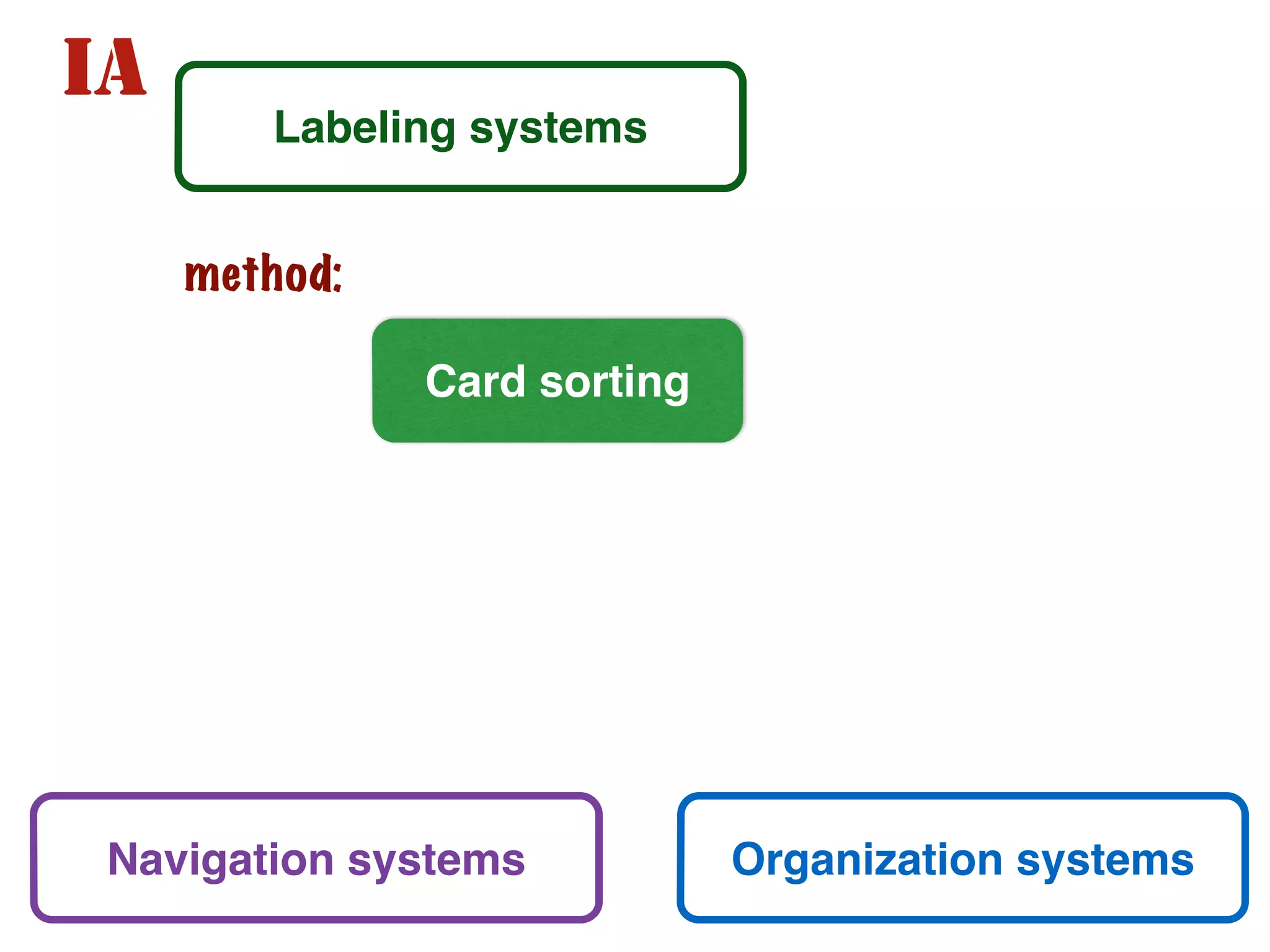 IA

Labeling systems

method:

Card sorting

Navigation systems

Organization systems